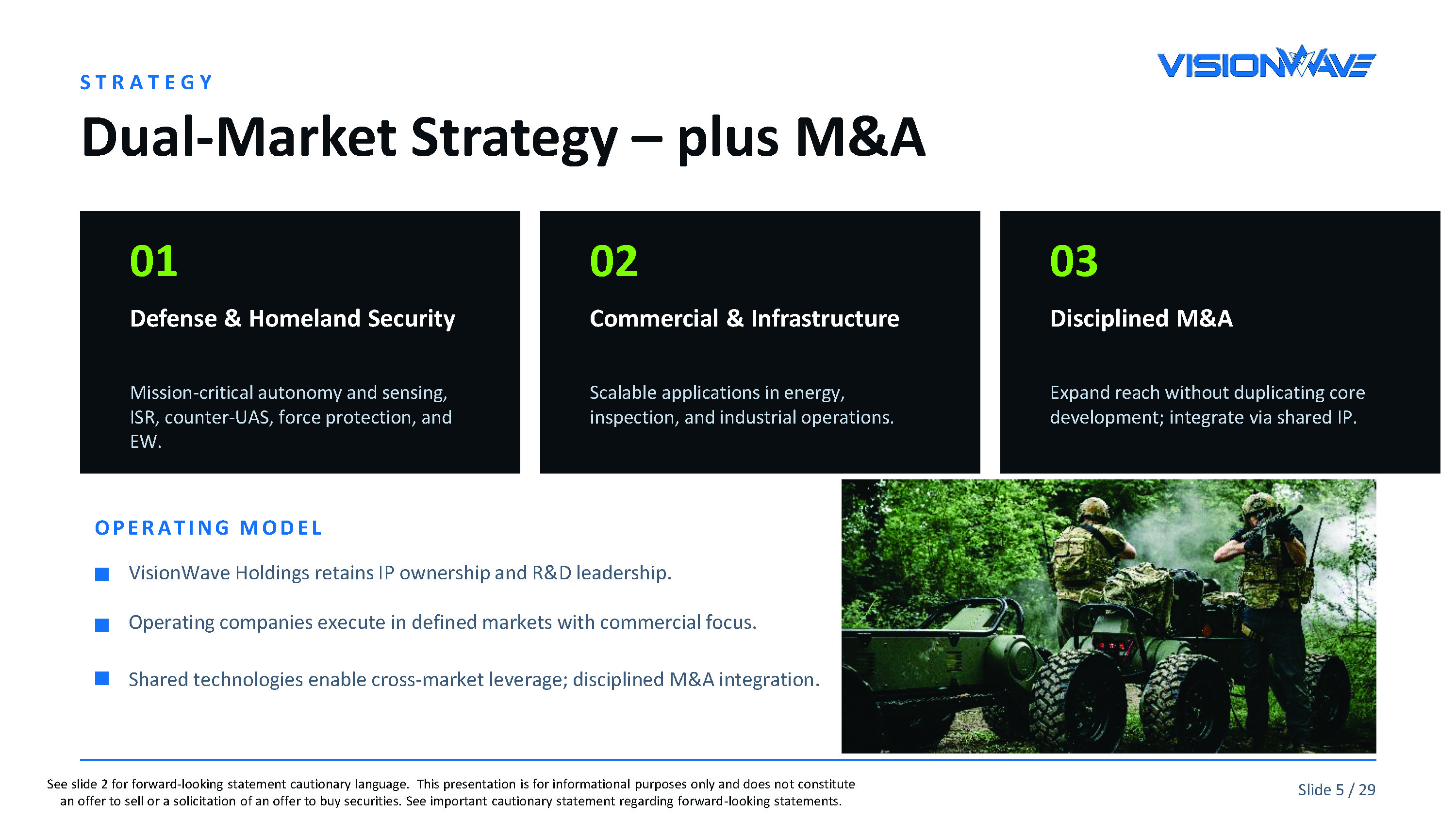 STRATEGY

VISIONWAVE

Dual-Market Strategy – plus M&A

01

Defense & Homeland Security

Mission-critical autonomy and sensing, ISR, counter-UAS, force protection, and EW.

02

Commercial & Infrastructure

Scalable applications in energy, inspection, and industrial operations.

03

Disciplined M&A

Expand reach without duplicating core development; integrate via shared IP.

OPERATING MODEL

VisionWave Holdings retains IP ownership and R&D leadership.

Operating companies execute in defined markets with commercial focus.

Shared technologies enable cross-market leverage; disciplined M&A integration.

See slide 2 for forward-looking statement cautionary language. This presentation is for informational purposes only and does not constitute an offer to sell or a solicitation of an offer to buy securities. See important cautionary statement regarding forward-looking statements.

Slide 5 / 29